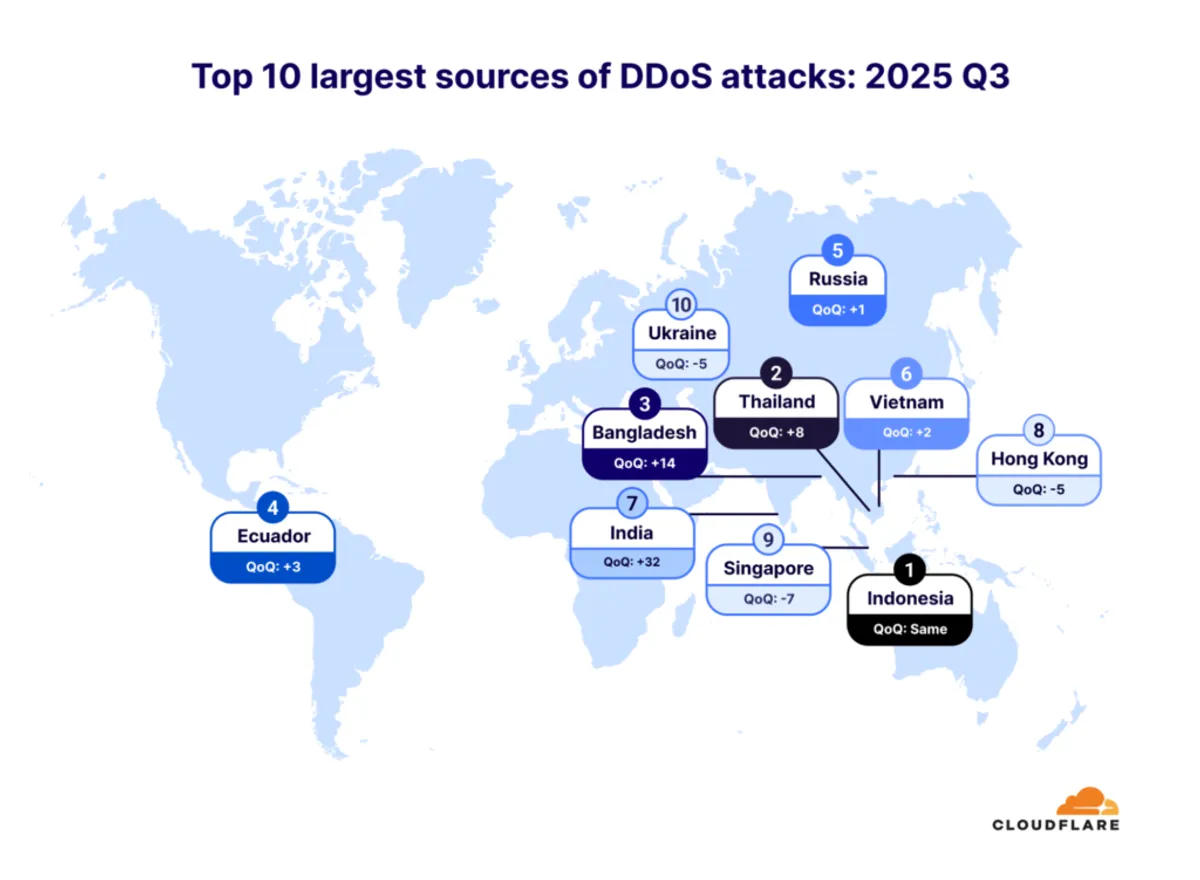 Top 10 largest sources of DDoS attacks: 2025 Q3

5
Russia
QoQ: +1

10
Ukraine
QoQ: -5

2
Thailand
QoQ: +8

6
Vietnam
QoQ: +2

3
Bangladesh
QoQ: +14

8
Hong Kong
QoQ: -5

4
Ecuador
QoQ: +3

7
India
QoQ: +32

9
Singapore
QoQ: -7

1
Indonesia
QoQ: Same

CLOUDFLARE